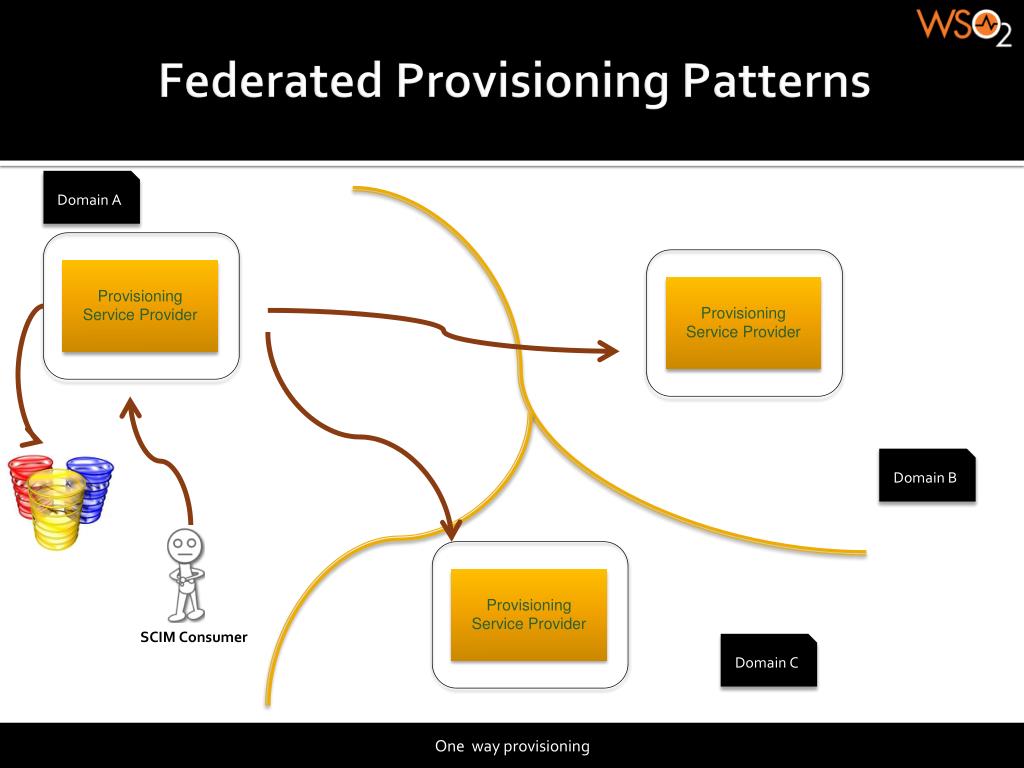 WSO2

Federated Provisioning Patterns

Domain A

Provisioning Service Provider

Provisioning Service Provider

Domain B

SCIM Consumer

Provisioning Service Provider

Domain C

One way provisioning